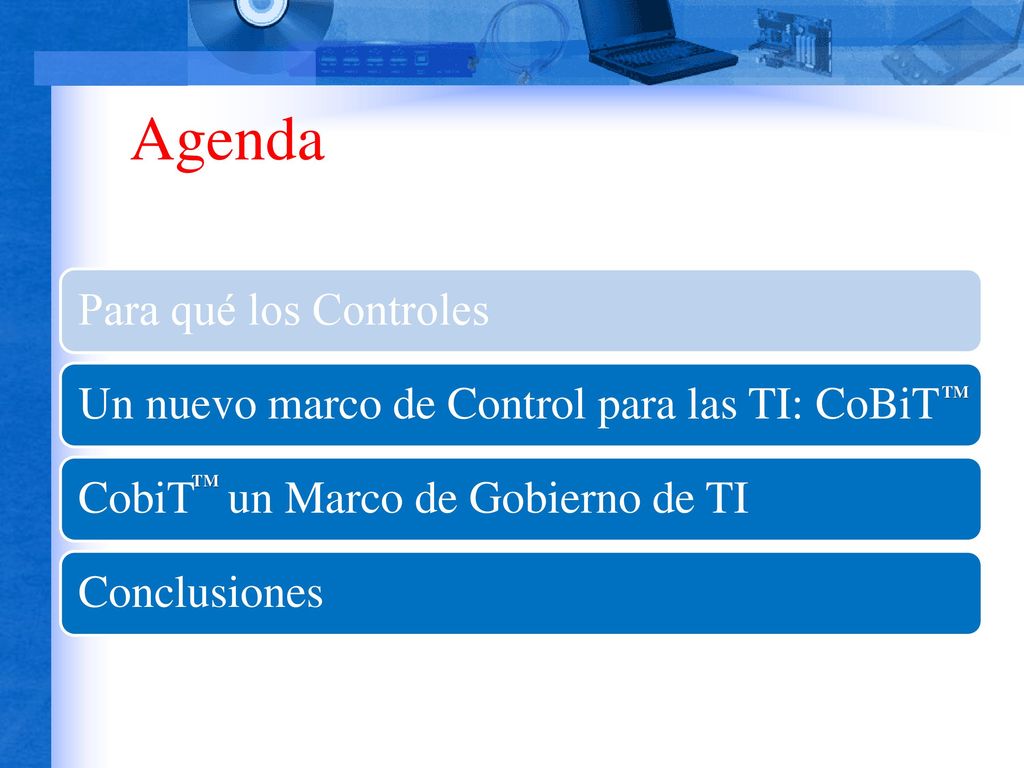 Agenda

Para qué los Controles

Un nuevo marco de Control para las TI: CoBiT™

CobiT™ un Marco de Gobierno de TI

Conclusiones